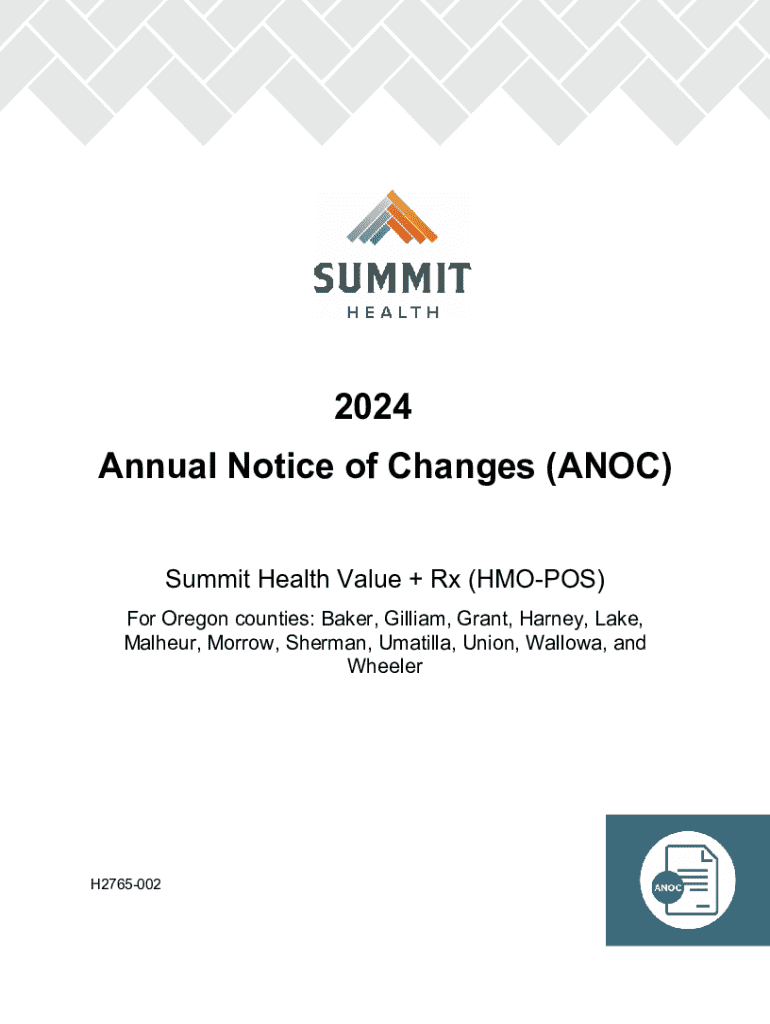 SUMMIT
HEALTH

2024
Annual Notice of Changes (ANOC)

Summit Health Value + Rx (HMO-POS)

For Oregon counties: Baker, Gilliam, Grant, Harney, Lake, Malheur, Morrow, Sherman, Umatilla, Union, Wallowa, and Wheeler

H2765-002

ANOC